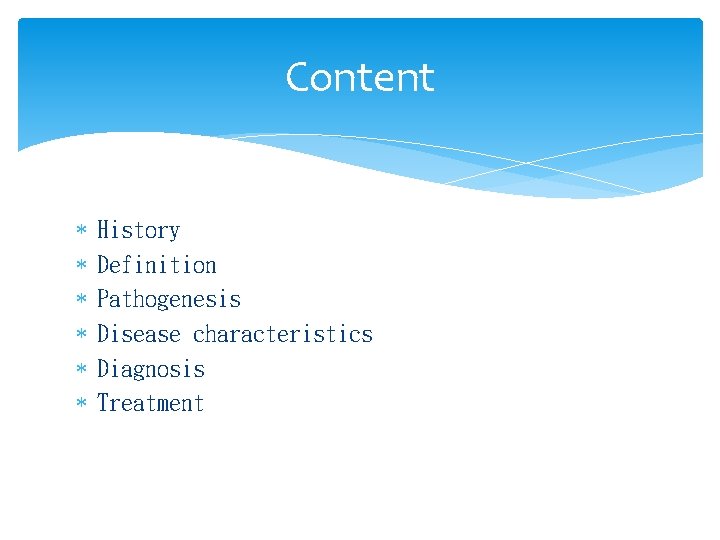 Content

* History
* Definition
* Pathogenesis
* Disease characteristics
* Diagnosis
* Treatment